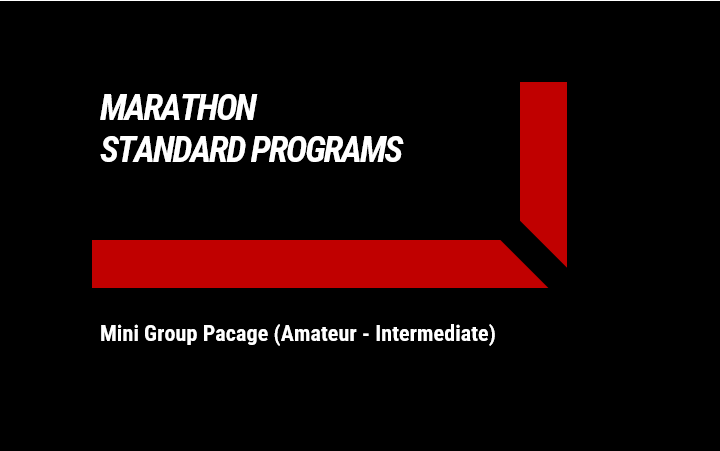 MARATHON
STANDARD PROGRAMS

Mini Group Pacage (Amateur - Intermediate)